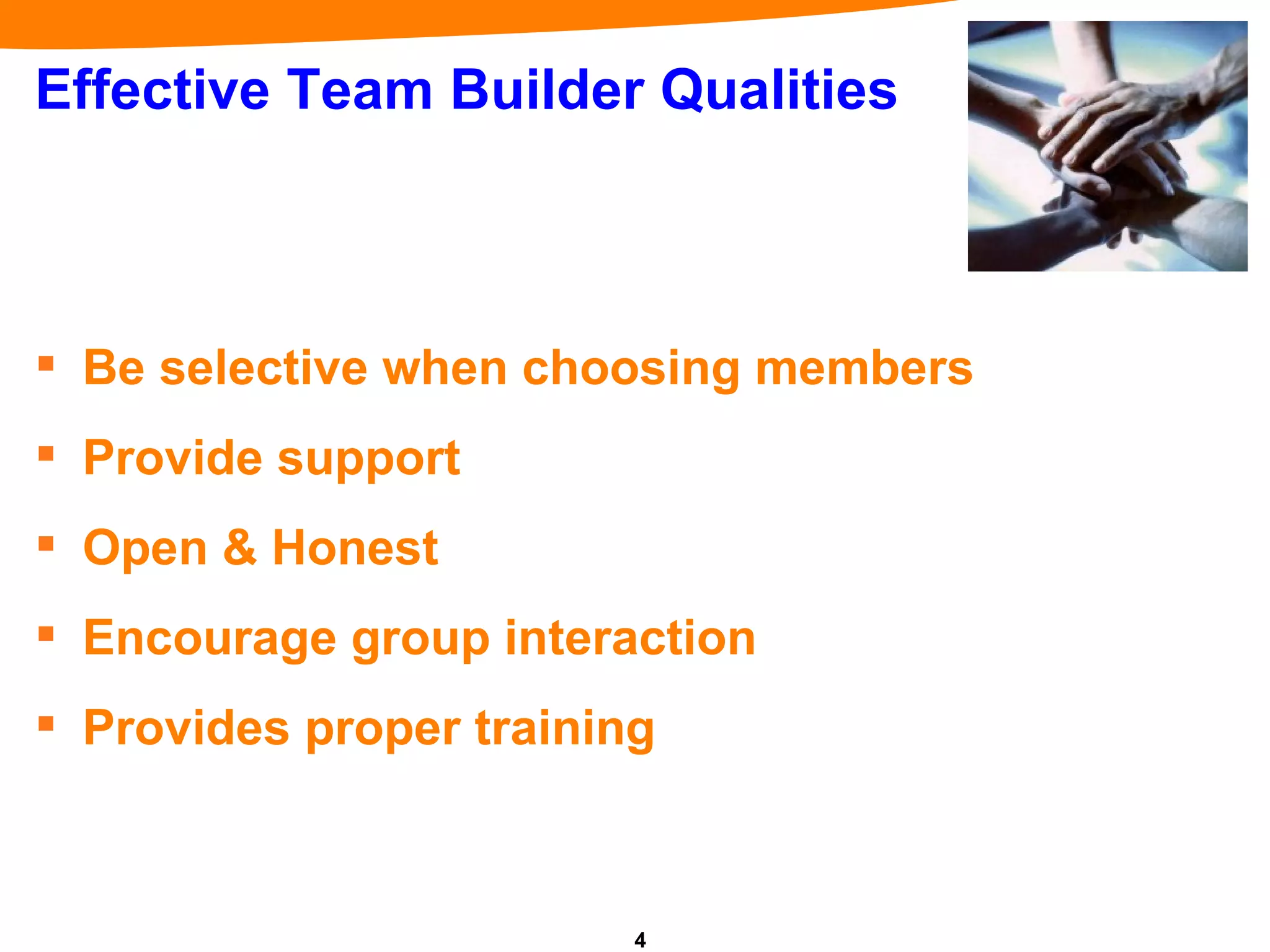 Effective Team Builder Qualities

▪ Be selective when choosing members
▪ Provide support
▪ Open & Honest
▪ Encourage group interaction
▪ Provides proper training

4